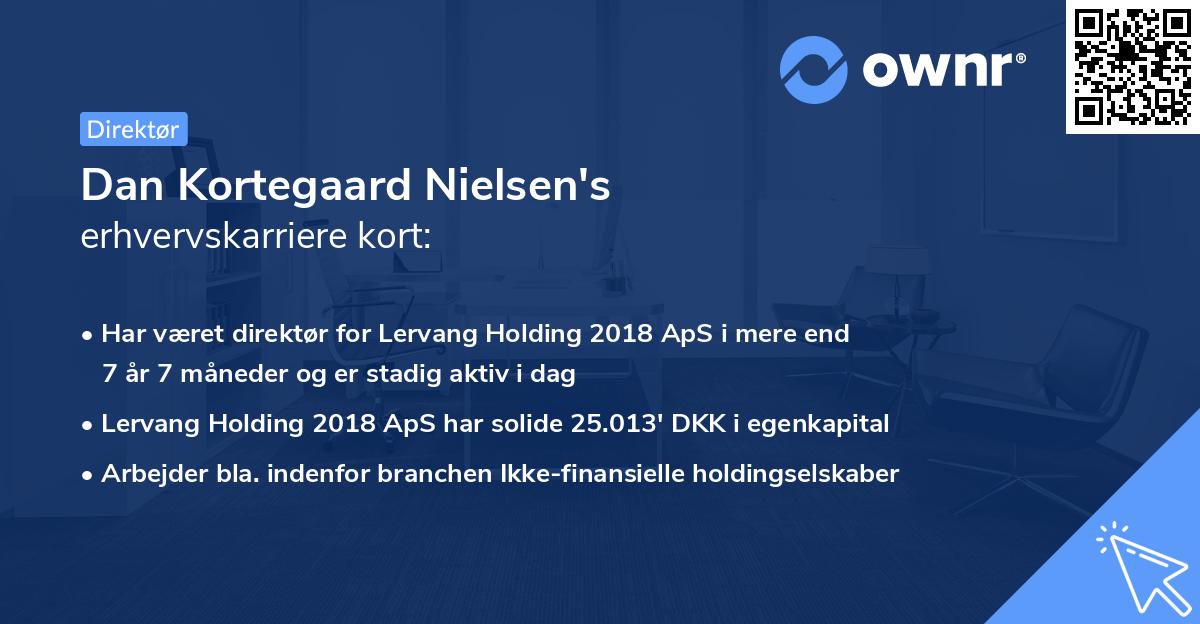 ownr®

Direktør

Dan Kortegaard Nielsen's
erhvervskarriere kort:

• Har været direktør for Lervang Holding 2018 ApS i mere end 7 år 7 måneder og er stadig aktiv i dag
• Lervang Holding 2018 ApS har solide 25.013' DKK i egenkapital
• Arbejder bla. indenfor branchen Ikke-finansielle holdingselskaber